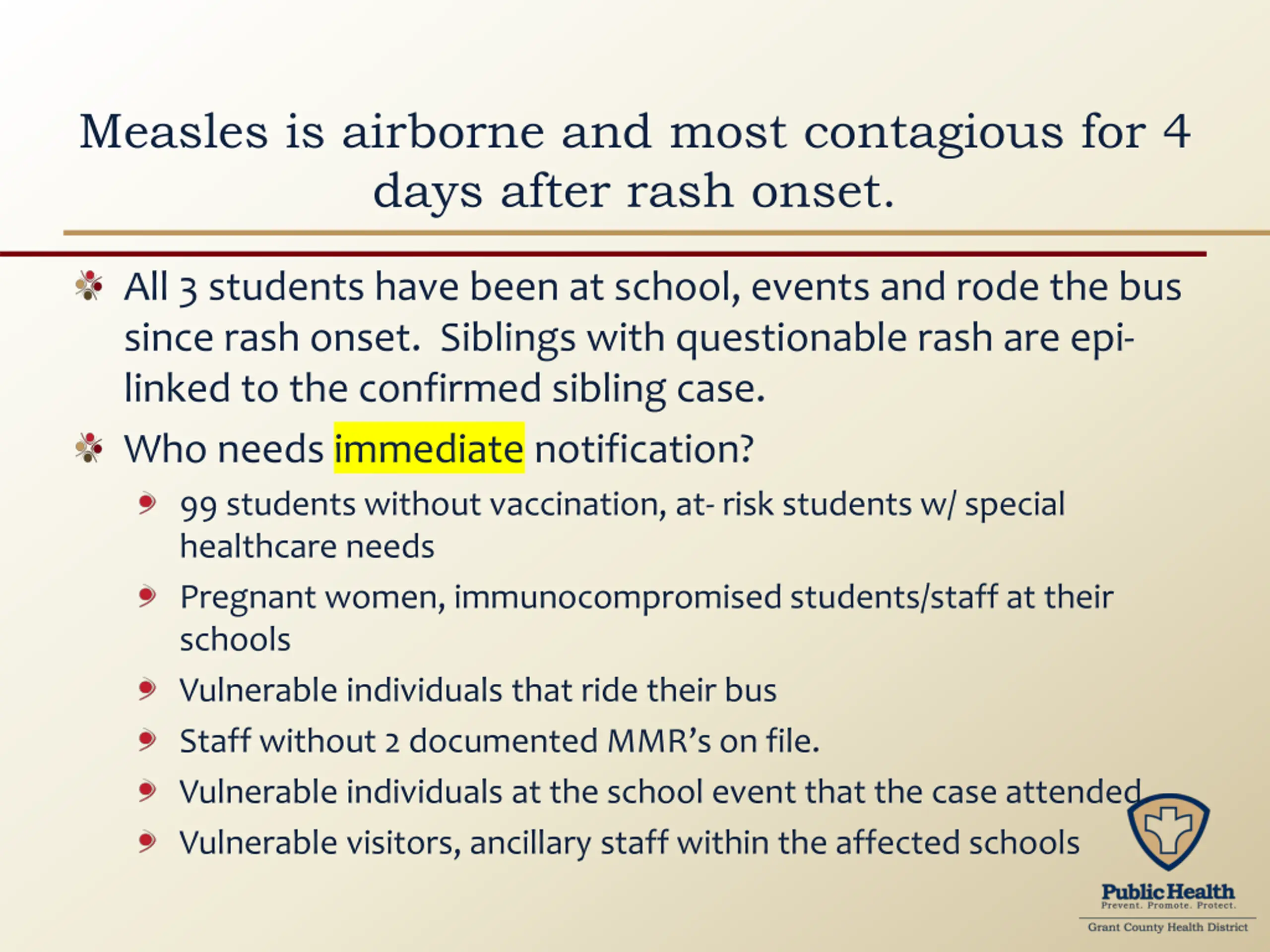 Measles is airborne and most contagious for 4 days after rash onset.

All 3 students have been at school, events and rode the bus since rash onset. Siblings with questionable rash are epi-linked to the confirmed sibling case.

Who needs immediate notification?

99 students without vaccination, at- risk students w/ special healthcare needs

Pregnant women, immunocompromised students/staff at their schools

Vulnerable individuals that ride their bus

Staff without 2 documented MMR's on file.

Vulnerable individuals at the school event that the case attended

Vulnerable visitors, ancillary staff within the affected schools

Public Health
Prevent. Promote. Protect.
Grant County Health District